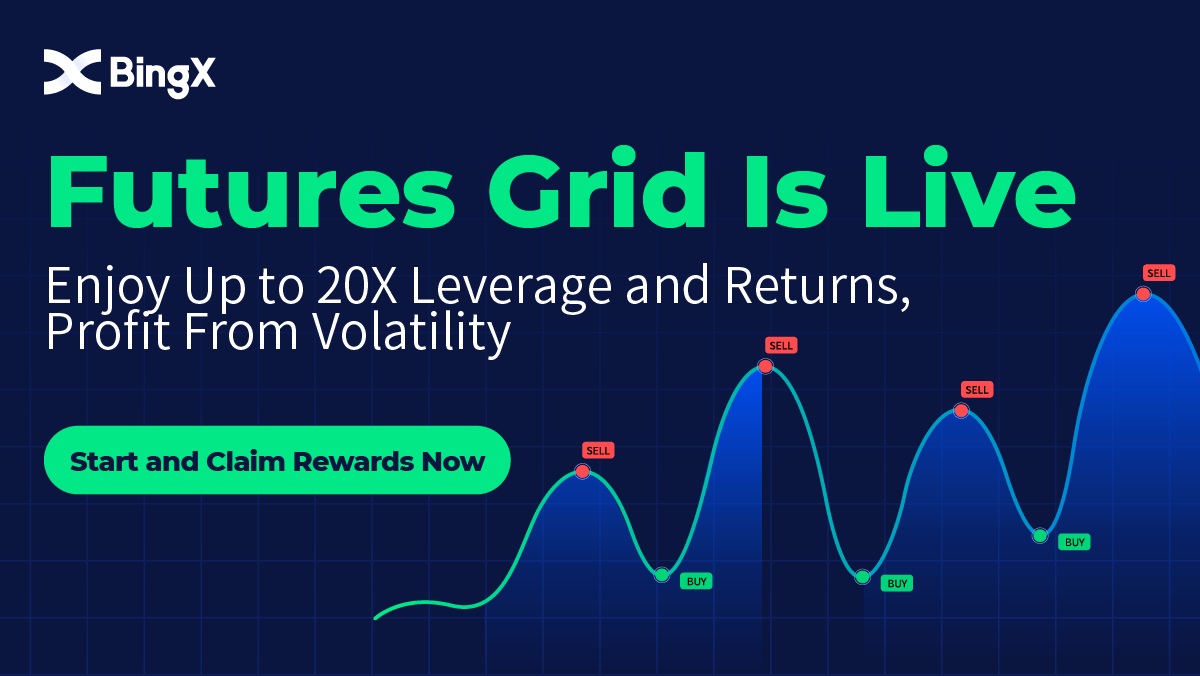 BingX

Futures Grid Is Live

Enjoy Up to 20X Leverage and Returns, Profit From Volatility

Start and Claim Rewards Now

SELL
BUY
SELL
BUY
SELL
BUY
SELL